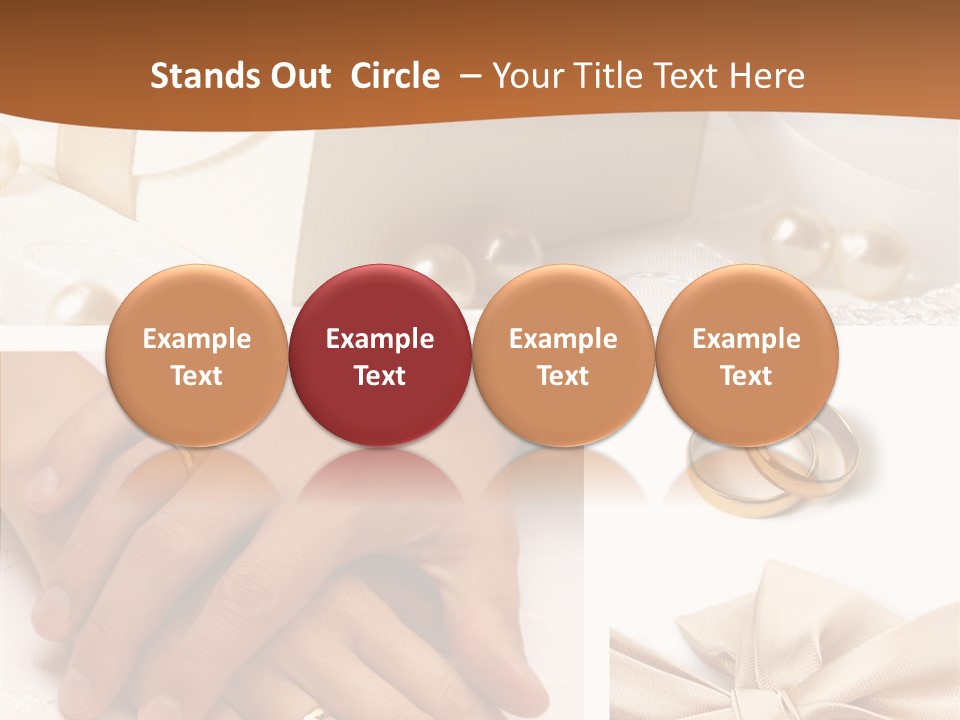 Stands Out Circle – Your Title Text Here

Example Text

Example Text

Example Text

Example Text